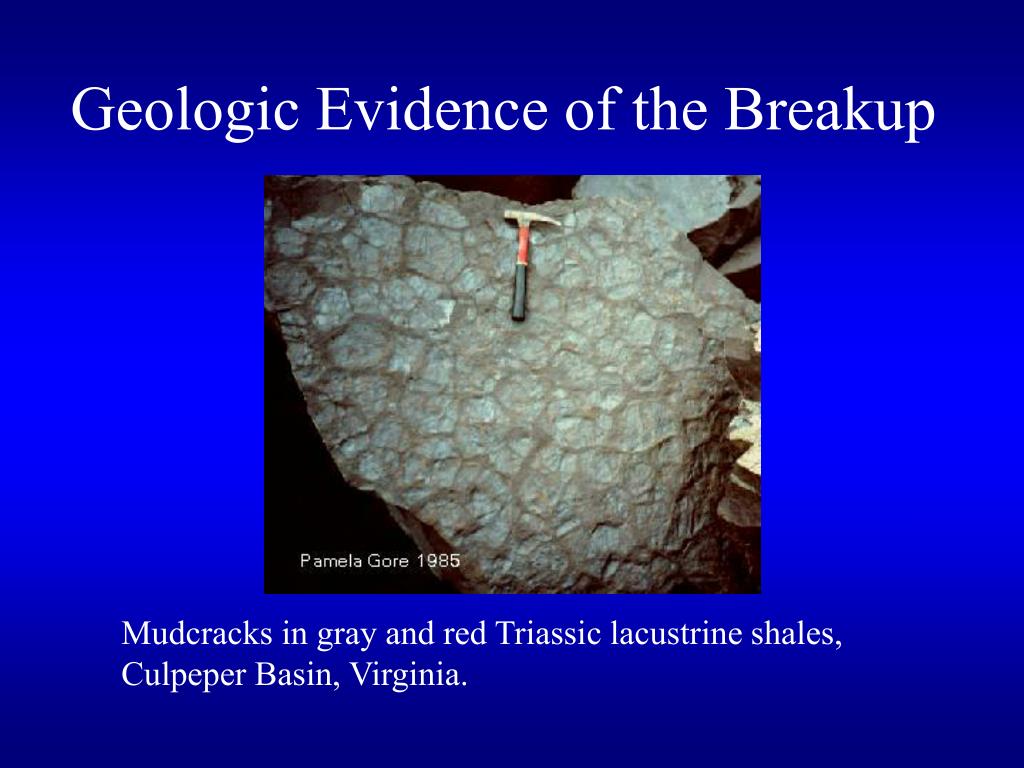 Geologic Evidence of the Breakup

Pamela Gore 1985

Mudcracks in gray and red Triassic lacustrine shales, Culpeper Basin, Virginia.